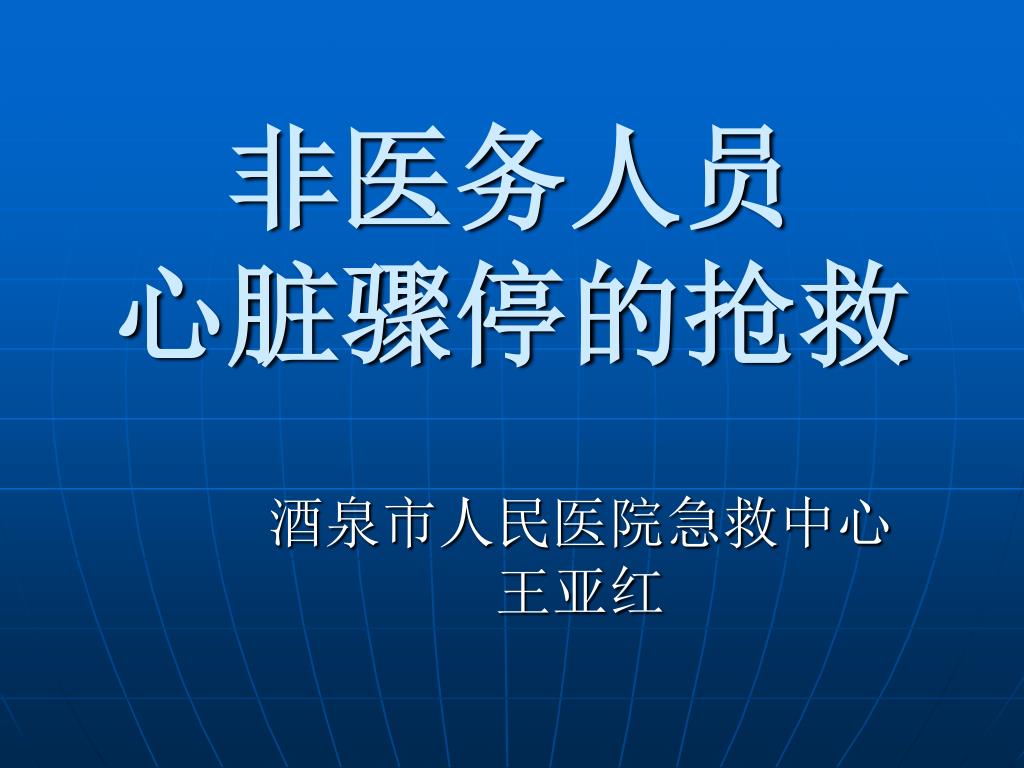 非医务人员
心脏骤停的抢救

酒泉市人民医院急救中心
王亚红